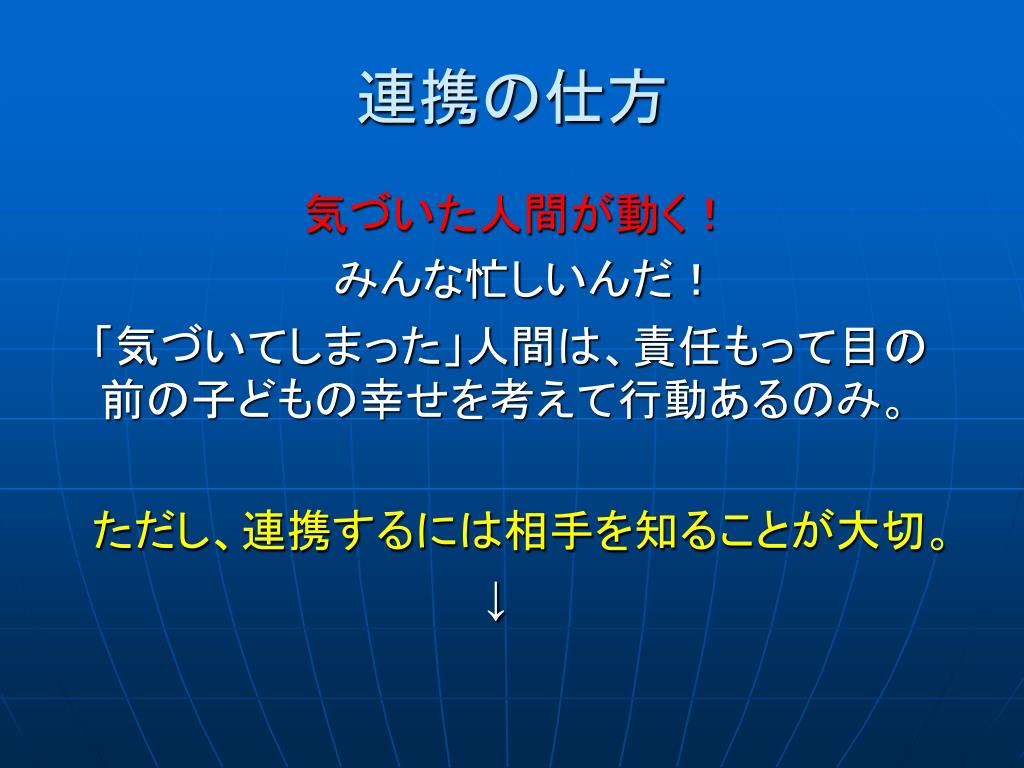 連携の仕方

気づいた人間が動く！

みんな忙しいんだ！

「気づいてしまった」人間は、責任もって目の前の子どもの幸せを考えて行動あるのみ。

ただし、連携するには相手を知ることが大切。

↓